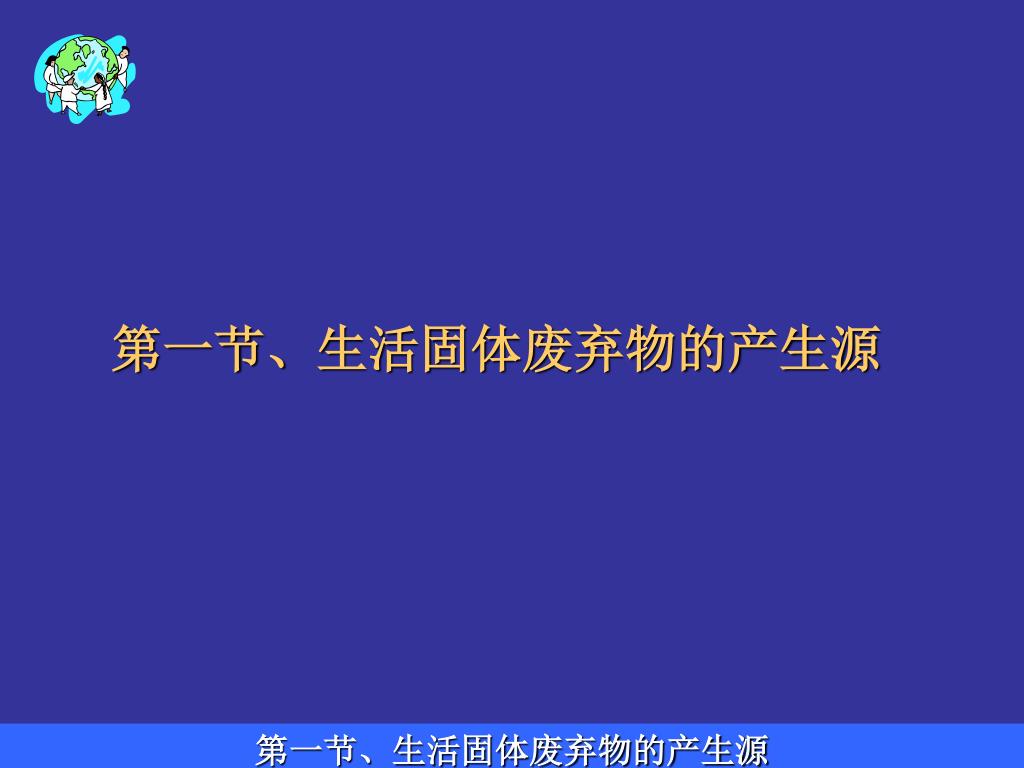 第一节、生活固体废弃物的产生源

第一节、生活固体废弃物的产生源